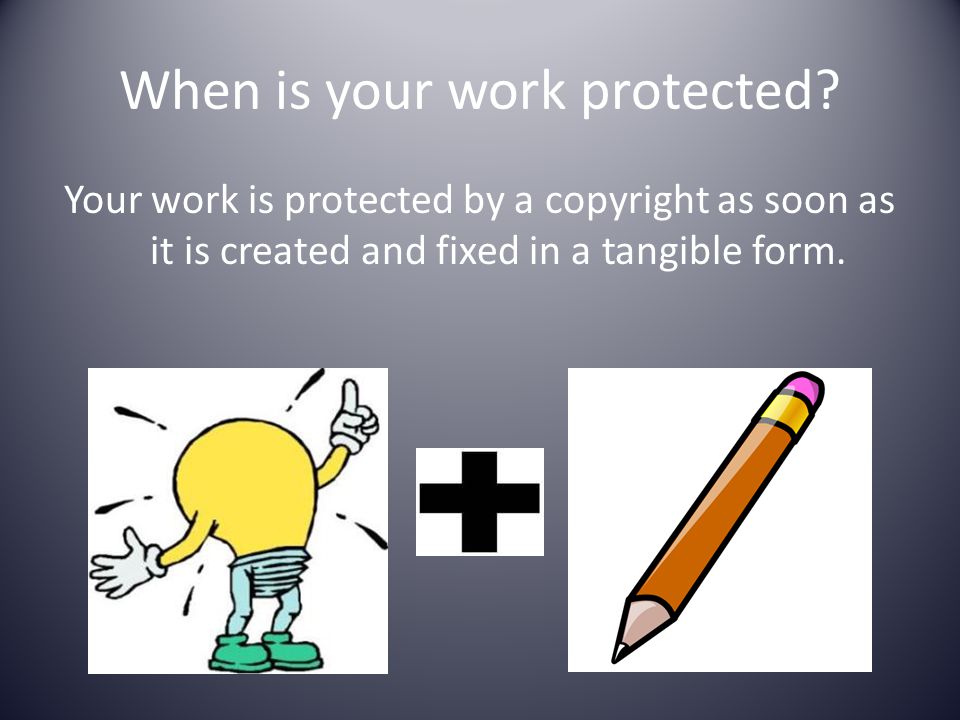 When is your work protected?

Your work is protected by a copyright as soon as it is created and fixed in a tangible form.